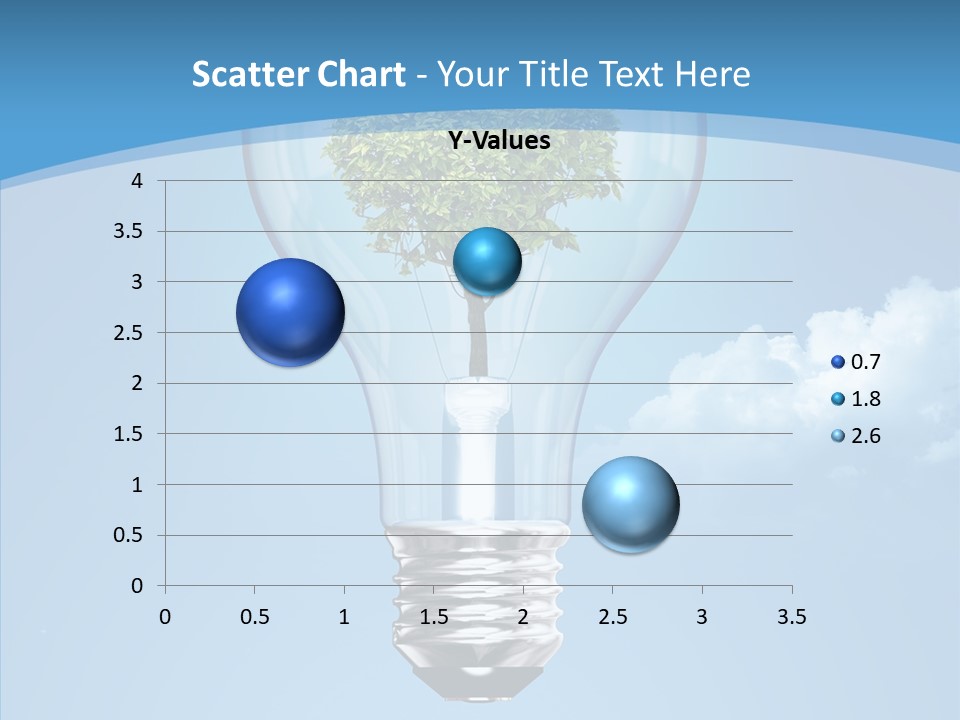 Scatter Chart - Your Title Text Here

Y-Values

4
3.5
3
2.5
2
1.5
1
0.5
0

0
0.5
1
1.5
2
2.5
3
3.5

0.7
1.8
2.6